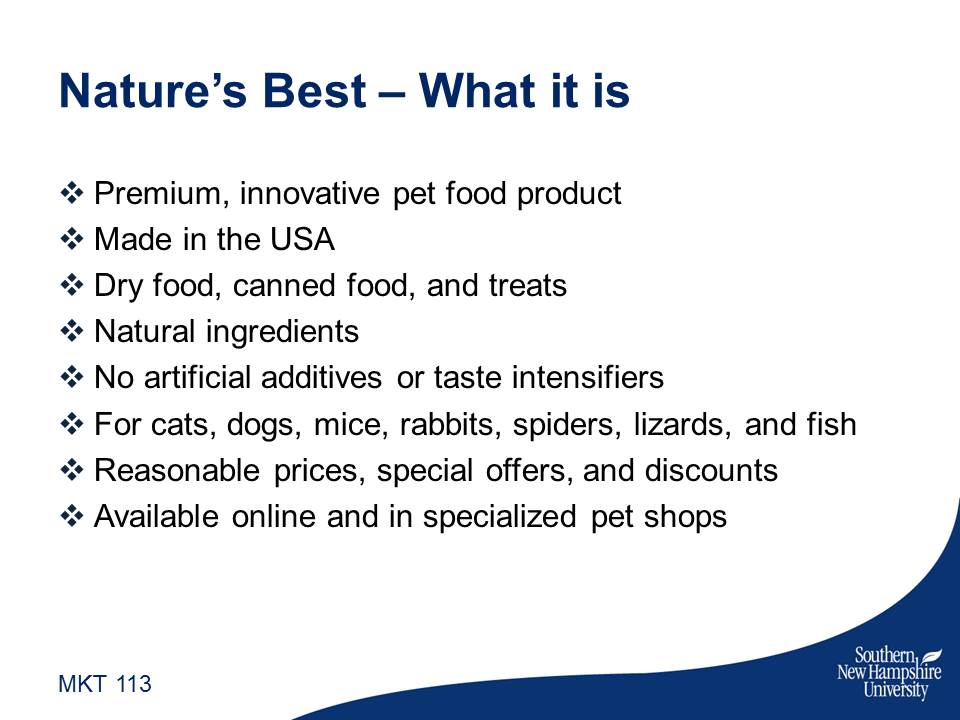 Nature's Best – What it is

❖ Premium, innovative pet food product
❖ Made in the USA
❖ Dry food, canned food, and treats
❖ Natural ingredients
❖ No artificial additives or taste intensifiers
❖ For cats, dogs, mice, rabbits, spiders, lizards, and fish
❖ Reasonable prices, special offers, and discounts
❖ Available online and in specialized pet shops

MKT 113

Southern New Hampshire University